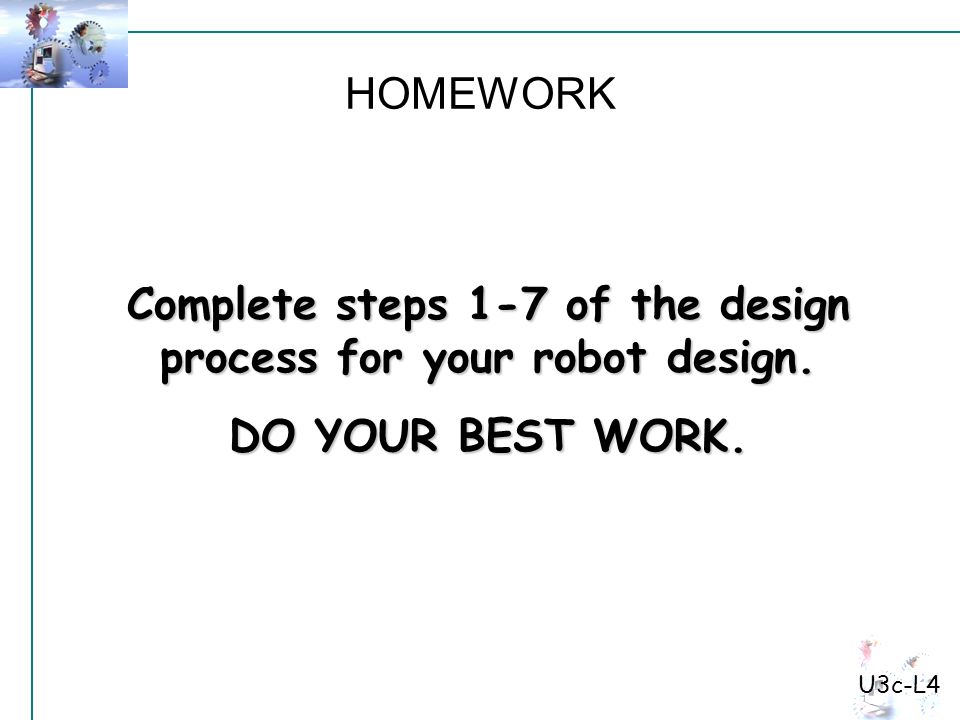 HOMEWORK

Complete steps 1-7 of the design process for your robot design.

DO YOUR BEST WORK.

U3c-L4